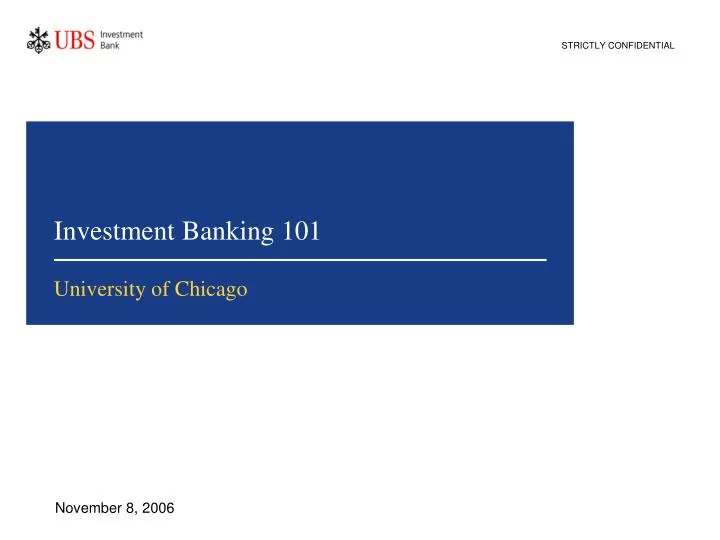 UBS Investment Bank

STRICTLY CONFIDENTIAL

Investment Banking 101

University of Chicago

November 8, 2006